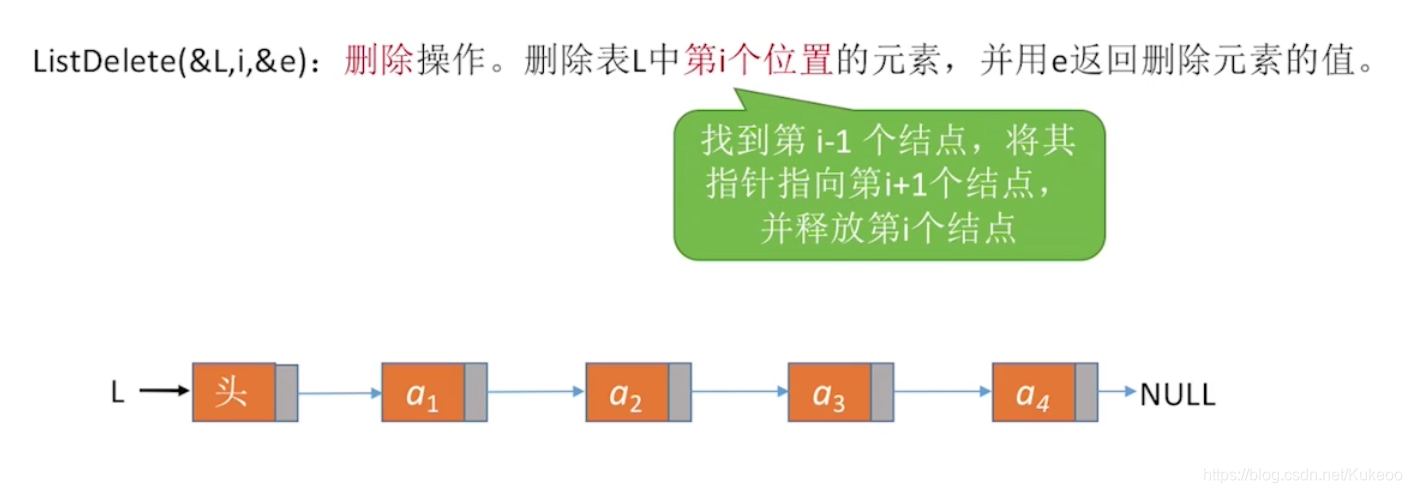 ListDelete(&L,i,&e)：删除操作。删除表L中第i个位置的元素，并用e返回删除元素的值。

找到第 i-1 个结点，将其指针指向第i+1个结点，并释放第i个结点

L 头 $a_1$ $a_2$ $a_3$ $a_4$ NULL

https://blog.csdn.net/Kukeoo